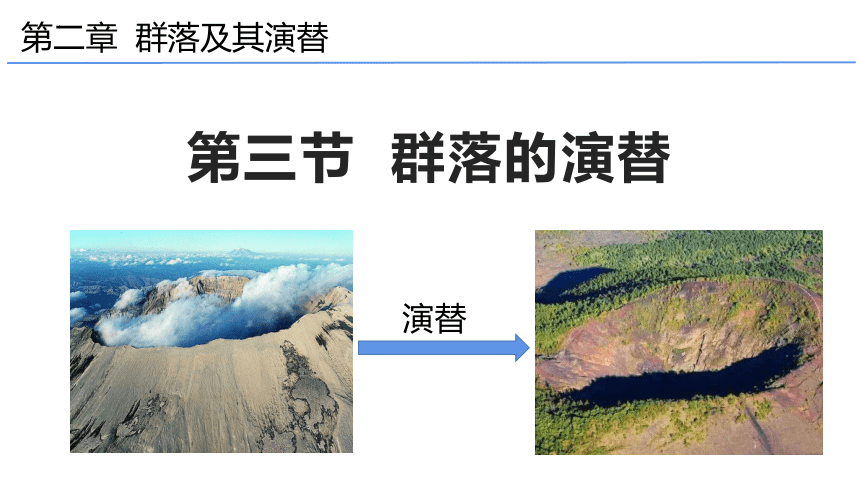 第二章 群落及其演替

第三节 群落的演替

演替